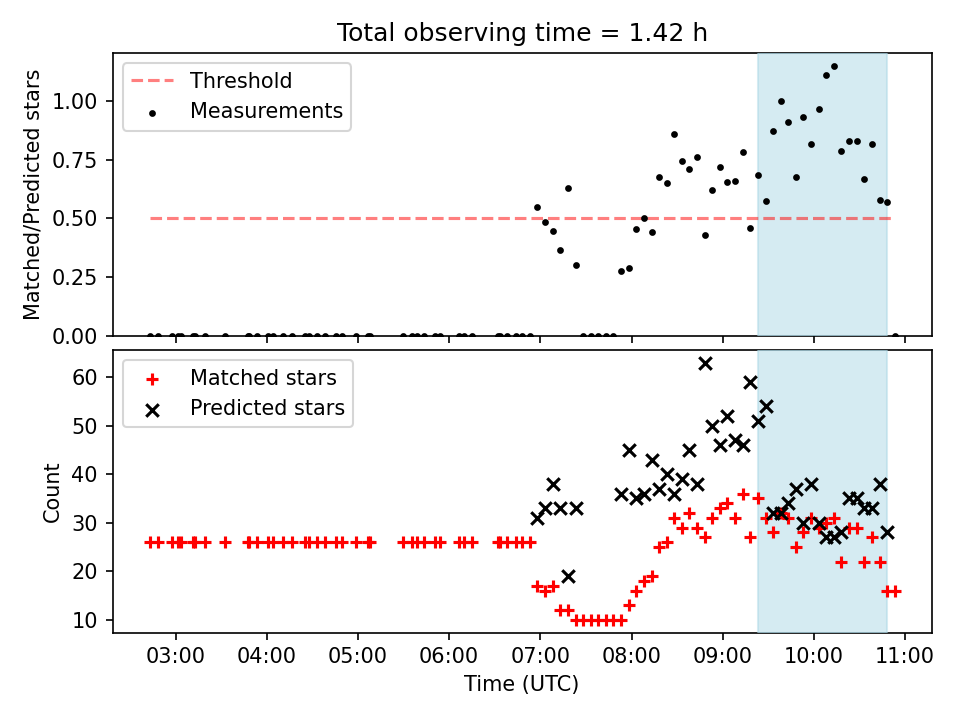 Total observing time = 1.42 h

Threshold
Measurements

Matched/Predicted stars

1.00
0.75
0.50
0.25
0.00

Matched stars
Predicted stars

Count

60
50
40
30
20
10

03:00
04:00
05:00
06:00
07:00
08:00
09:00
10:00
11:00

Time (UTC)